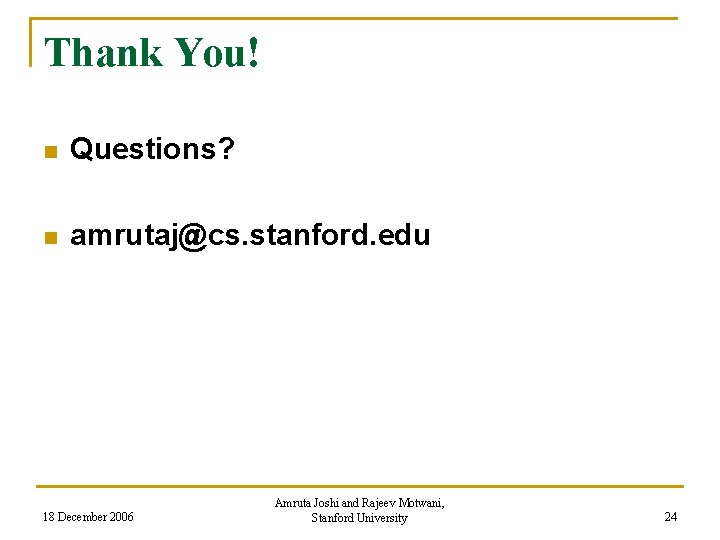 Thank You!

Questions?

amrutaj@cs.stanford.edu

18 December 2006

Amruta Joshi and Rajeev Motwani, Stanford University

24